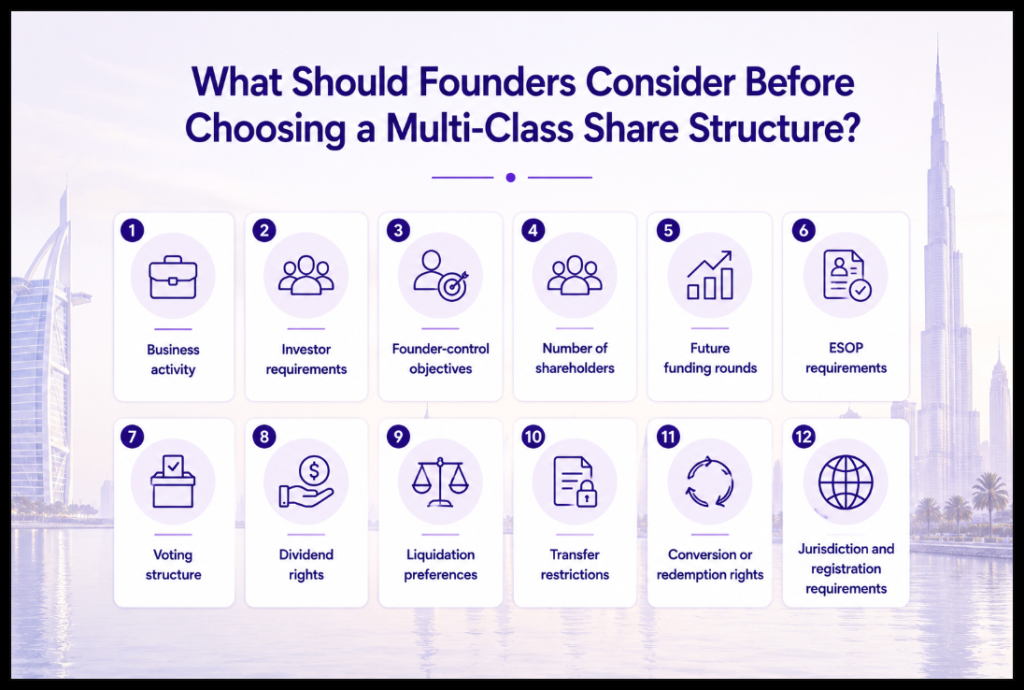 What Should Founders Consider Before Choosing a Multi-Class Share Structure?

1
Business activity

2
Investor requirements

3
Founder-control objectives

4
Number of shareholders

5
Future funding rounds

6
ESOP requirements

7
Voting structure

8
Dividend rights

9
Liquidation preferences

10
Transfer restrictions

11
Conversion or redemption rights

12
Jurisdiction and registration requirements